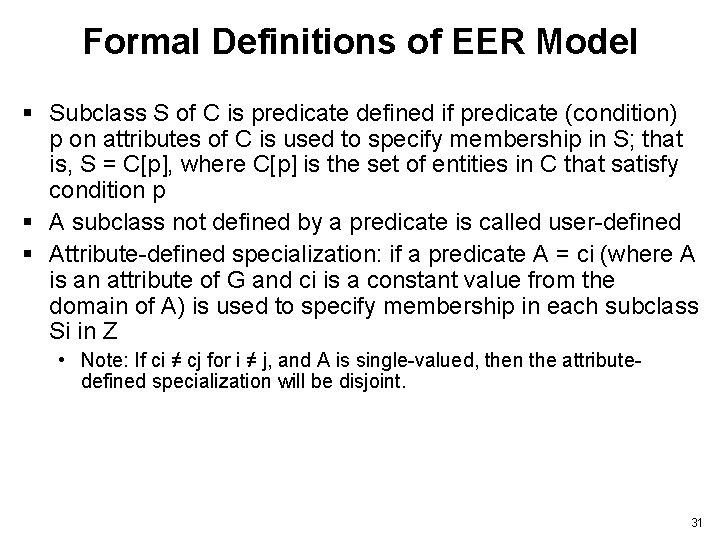 Formal Definitions of EER Model

▪ Subclass S of C is predicate defined if predicate (condition) p on attributes of C is used to specify membership in S; that is, S = C[p], where C[p] is the set of entities in C that satisfy condition p

▪ A subclass not defined by a predicate is called user-defined

▪ Attribute-defined specialization: if a predicate A = ci (where A is an attribute of G and ci is a constant value from the domain of A) is used to specify membership in each subclass Si in Z

• Note: If ci ≠ cj for i ≠ j, and A is single-valued, then the attribute-defined specialization will be disjoint.

31